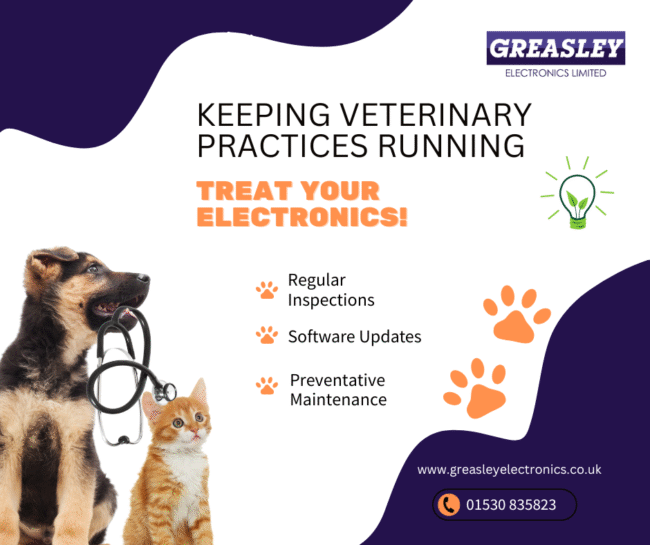 GREASLEY
ELECTRONICS LIMITED

KEEPING VETERINARY PRACTICES RUNNING

TREAT YOUR ELECTRONICS!

Regular Inspections

Software Updates

Preventative Maintenance

www.greasleyelectronics.co.uk

01530 835823